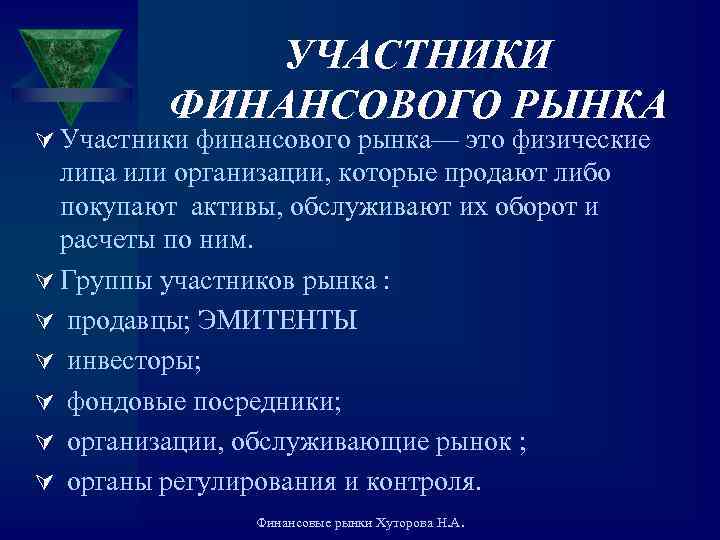 УЧАСТНИКИ ФИНАНСОВОГО РЫНКА

Участники финансового рынка— это физические лица или организации, которые продают либо покупают  активы, обслуживают их оборот и расчеты по ним.

Группы участников рынка :

продавцы; ЭМИТЕНТЫ

инвесторы;

фондовые посредники;

организации, обслуживающие рынок ;

органы регулирования и контроля.

Финансовые рынки Хуторова Н.А.